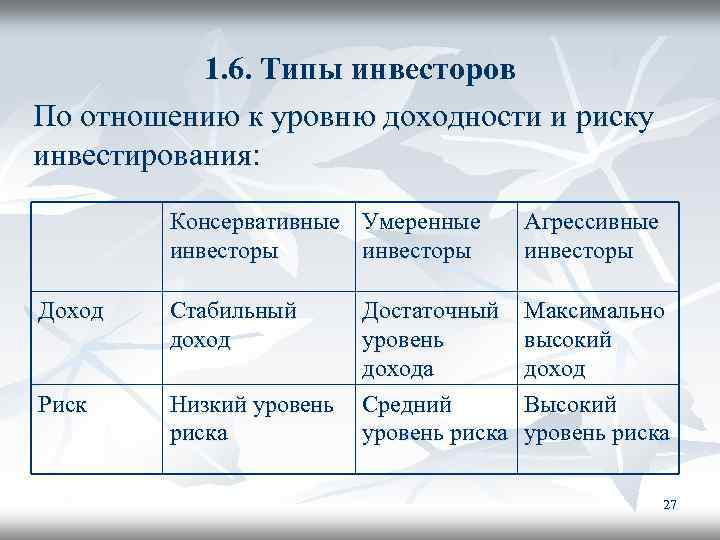 1.6. Типы инвесторов

По отношению к уровню доходности и риску инвестирования:

| | Консервативные инвесторы | Умеренные инвесторы | Агрессивные инвесторы |
|---|---|---|---|
| Доход | Стабильный доход | Достаточный уровень дохода | Максимально высокий доход |
| Риск | Низкий уровень риска | Средний уровень риска | Высокий уровень риска |

27